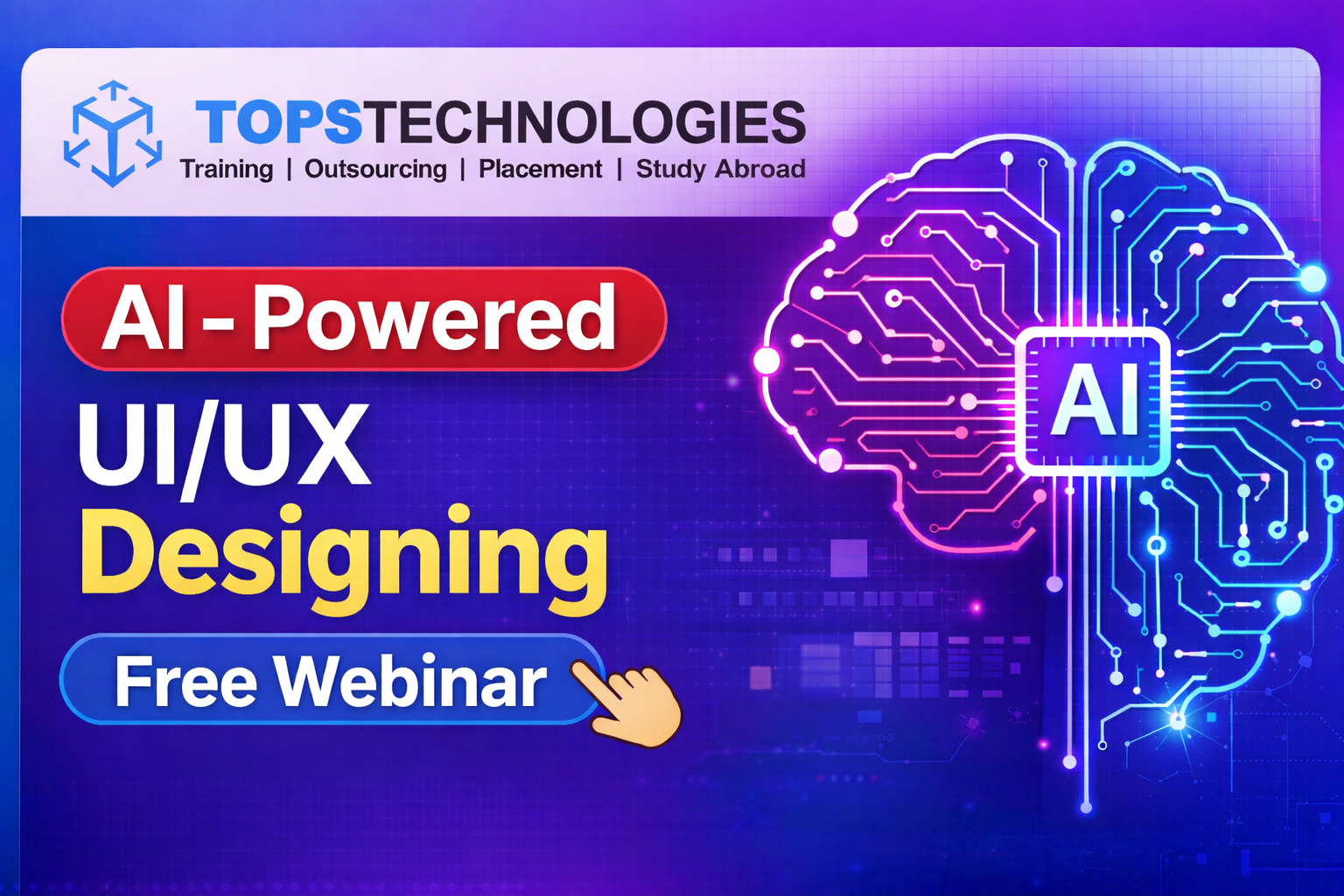 TOPSTECHNOLOGIES
Training | Outsourcing | Placement | Study Abroad

AI - Powered
UI/UX
Designing
Free Webinar

AI